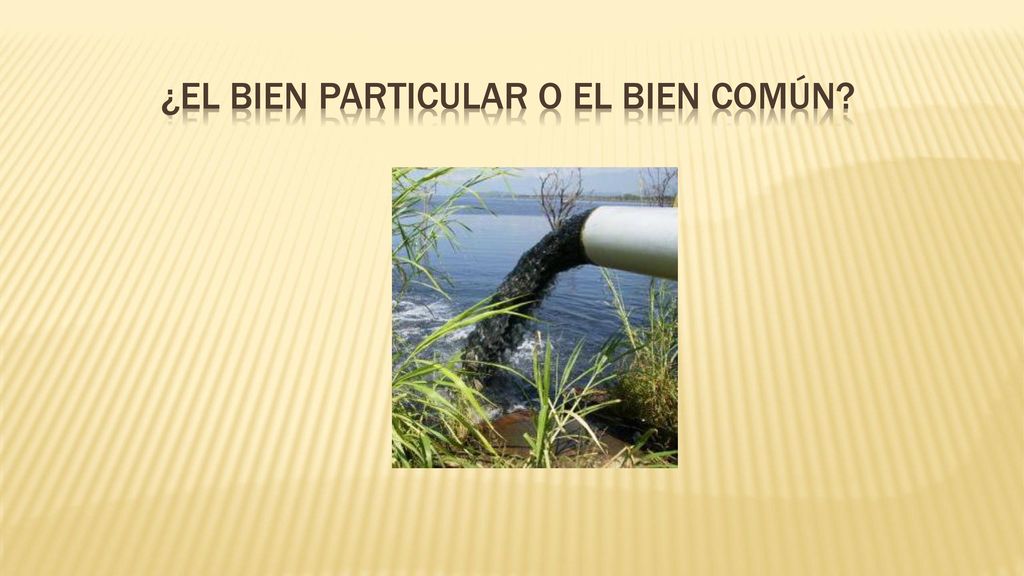 ¿EL BIEN PARTICULAR O EL BIEN COMÚN?